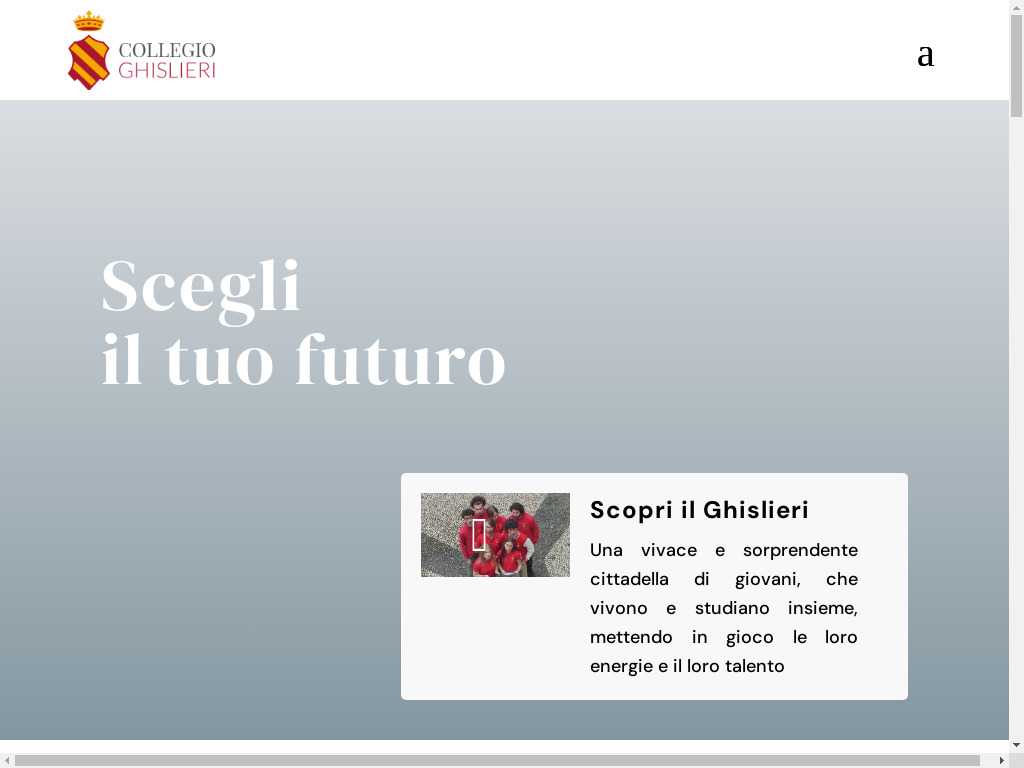 COLLEGIO
GHISLIERI

a

Scegli
il tuo futuro

Scopri il Ghislieri

Una vivace e sorprendente cittadella di giovani, che vivono e studiano insieme, mettendo in gioco le loro energie e il loro talento